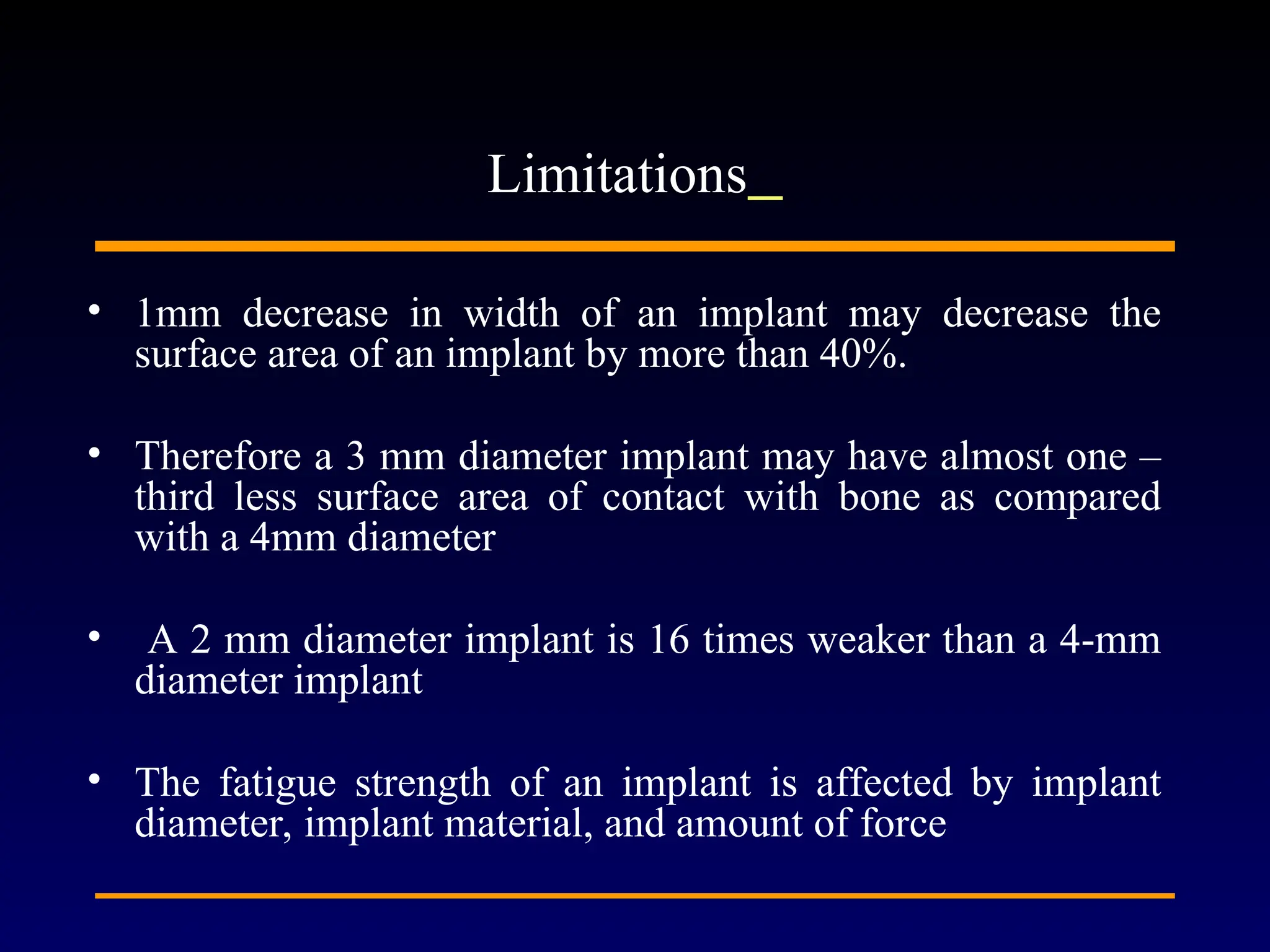 Limitations_

• 1mm decrease in width of an implant may decrease the surface area of an implant by more than 40%.

• Therefore a 3 mm diameter implant may have almost one – third less surface area of contact with bone as compared with a 4mm diameter

• A 2 mm diameter implant is 16 times weaker than a 4-mm diameter implant

• The fatigue strength of an implant is affected by implant diameter, implant material, and amount of force